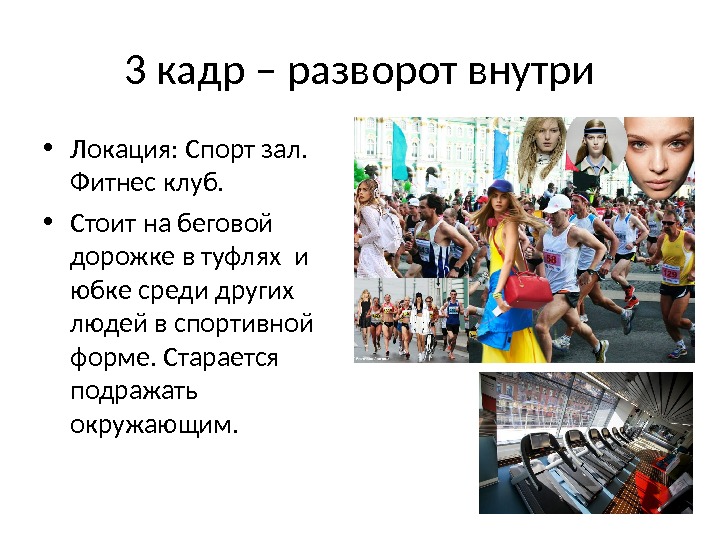 3 кадр – разворот внутри

• Локация: Спорт зал. Фитнес клуб.

• Стоит на беговой дорожке в туфлях и юбке среди других людей в спортивной форме. Старается подражать окружающим.

68

129